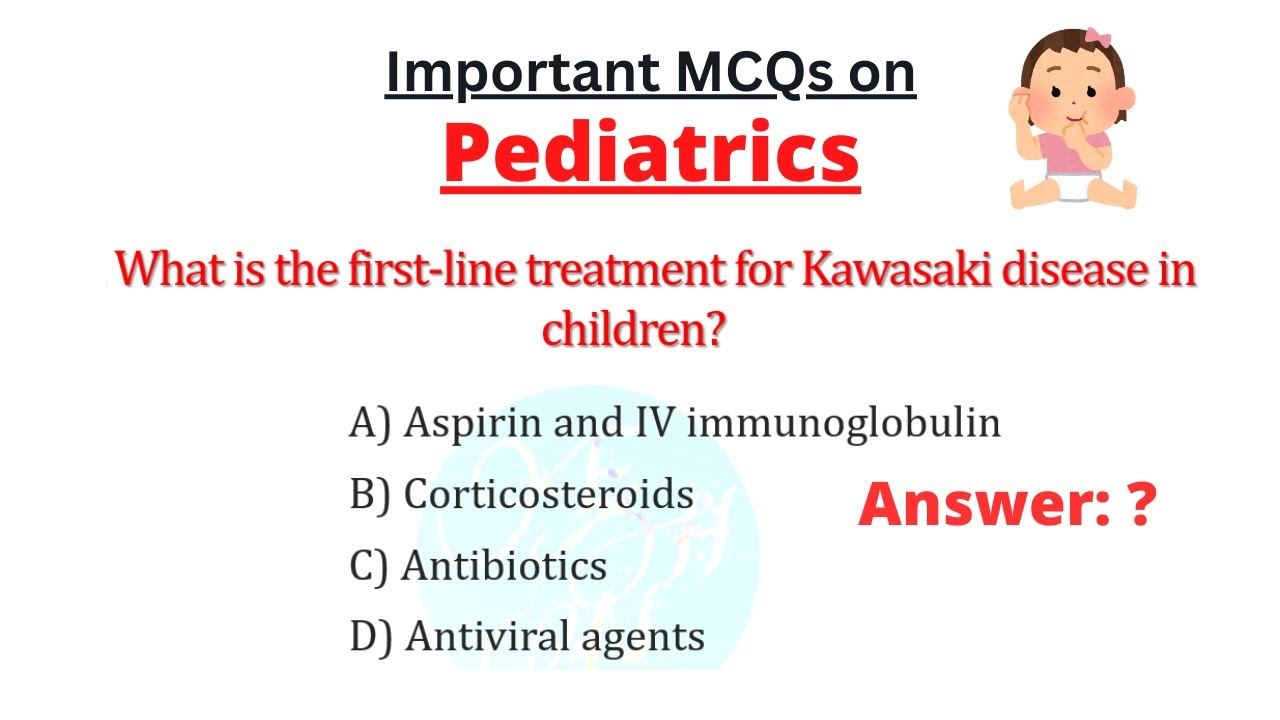 Important MCQs on
Pediatrics

What is the first-line treatment for Kawasaki disease in children?

A) Aspirin and IV immunoglobulin
B) Corticosteroids
C) Antibiotics
D) Antiviral agents

Answer: ?